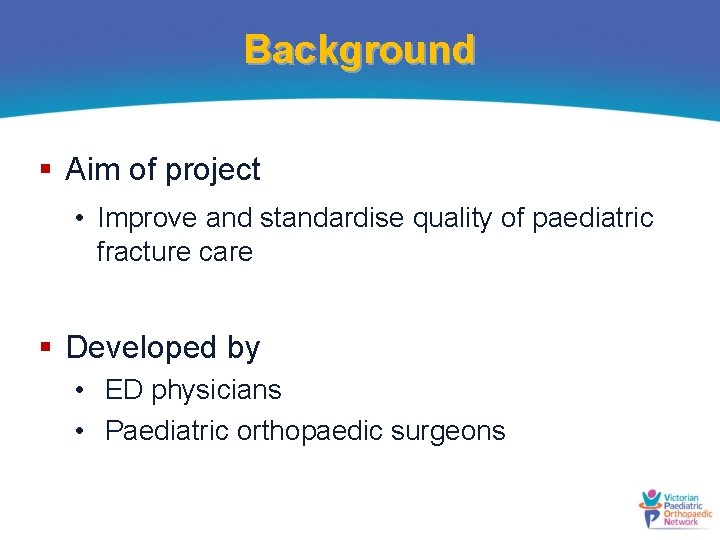 Background

▪ Aim of project

• Improve and standardise quality of paediatric fracture care

▪ Developed by

• ED physicians

• Paediatric orthopaedic surgeons

Victorian Paediatric Orthopaedic Network